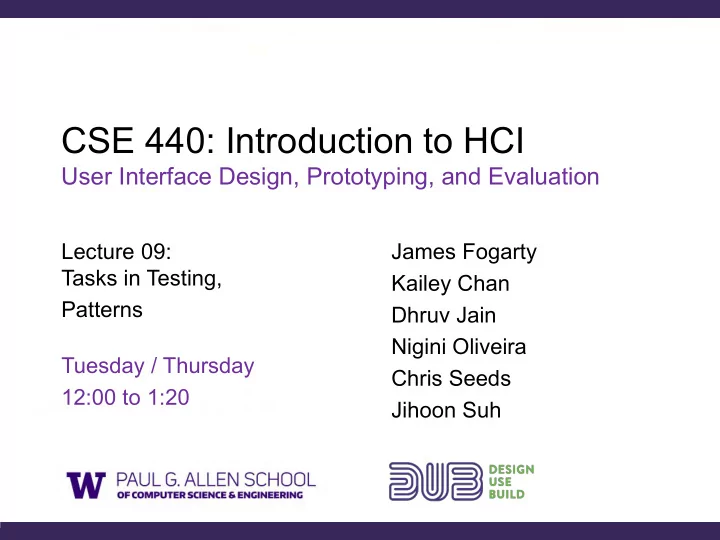 CSE 440: Introduction to HCI
User Interface Design, Prototyping, and Evaluation

Lecture 09:
Tasks in Testing,
Patterns

Tuesday / Thursday
12:00 to 1:20

James Fogarty
Kailey Chan
Dhruv Jain
Nigini Oliveira
Chris Seeds
Jihoon Suh

W PAUL G. ALLEN SCHOOL
OF COMPUTER SCIENCE & ENGINEERING

DUB DESIGN USE BUILD